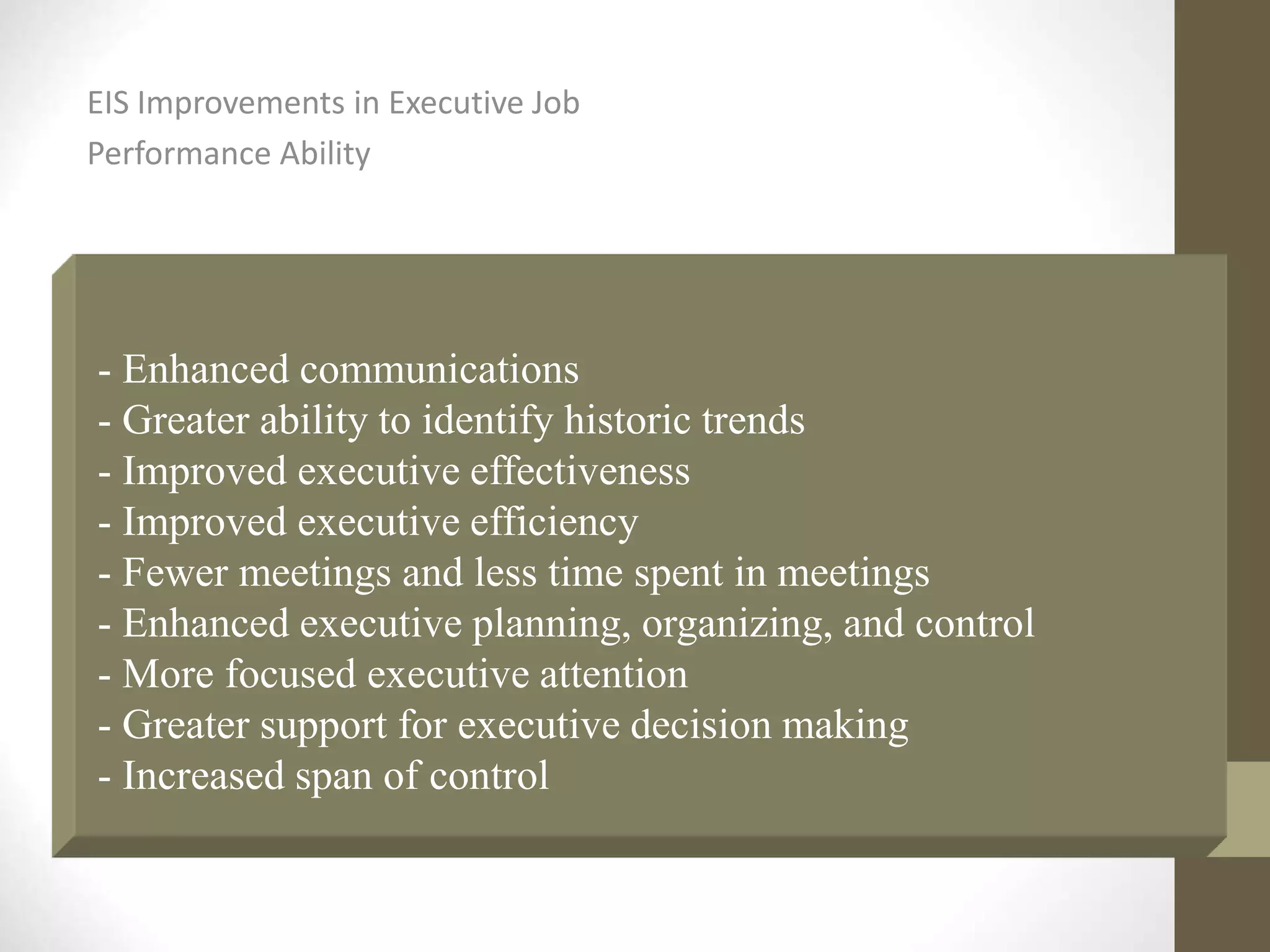 EIS Improvements in Executive Job Performance Ability

- Enhanced communications
- Greater ability to identify historic trends
- Improved executive effectiveness
- Improved executive efficiency
- Fewer meetings and less time spent in meetings
- Enhanced executive planning, organizing, and control
- More focused executive attention
- Greater support for executive decision making
- Increased span of control